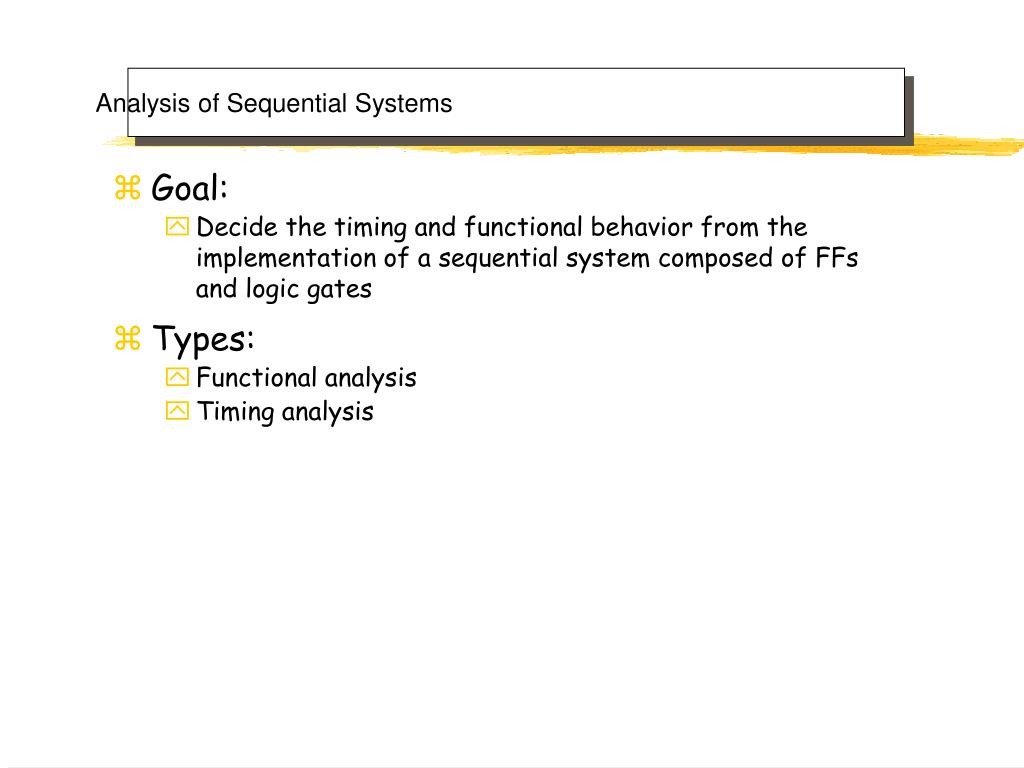 Analysis of Sequential Systems

Goal:

Decide the timing and functional behavior from the implementation of a sequential system composed of FFs and logic gates

Types:

Functional analysis

Timing analysis